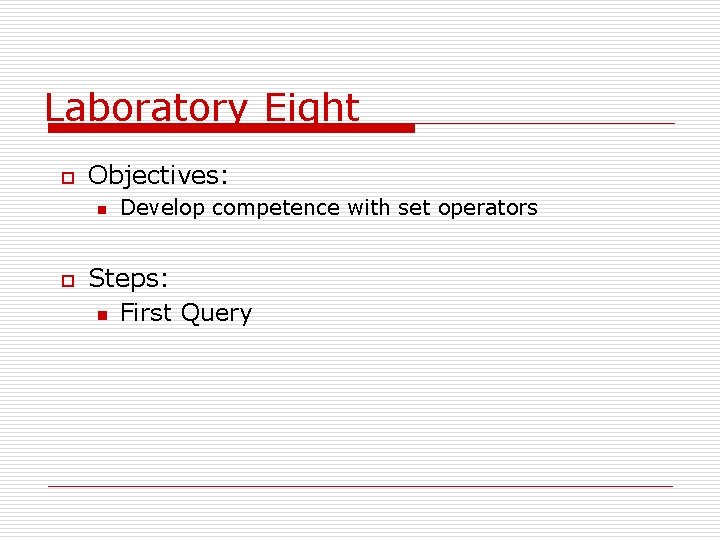 Laboratory Eight

Objectives:

Develop competence with set operators

Steps:

First Query